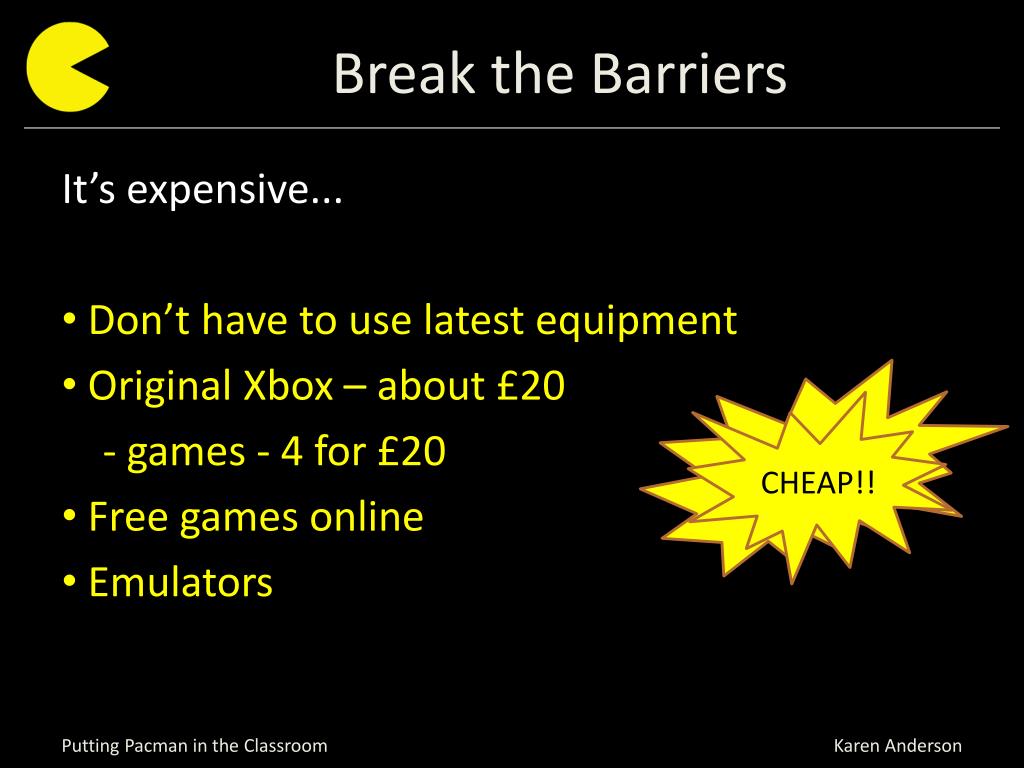 Break the Barriers

It’s expensive...

• Don’t have to use latest equipment
• Original Xbox – about £20
- games - 4 for £20
• Free games online
• Emulators

CHEAP!!

Putting Pacman in the Classroom

Karen Anderson